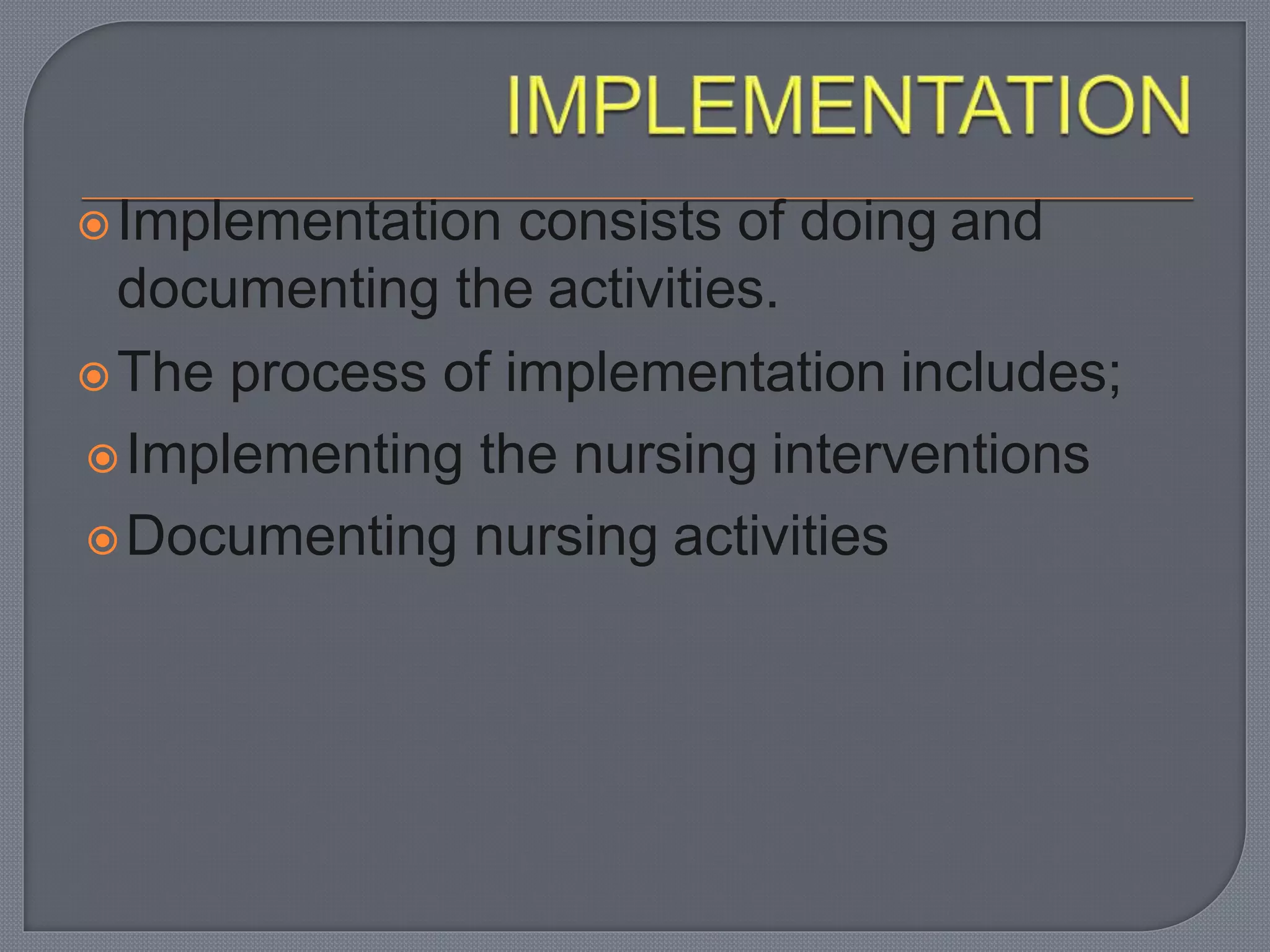 IMPLEMENTATION

Implementation consists of doing and documenting the activities.

The process of implementation includes;

Implementing the nursing interventions

Documenting nursing activities